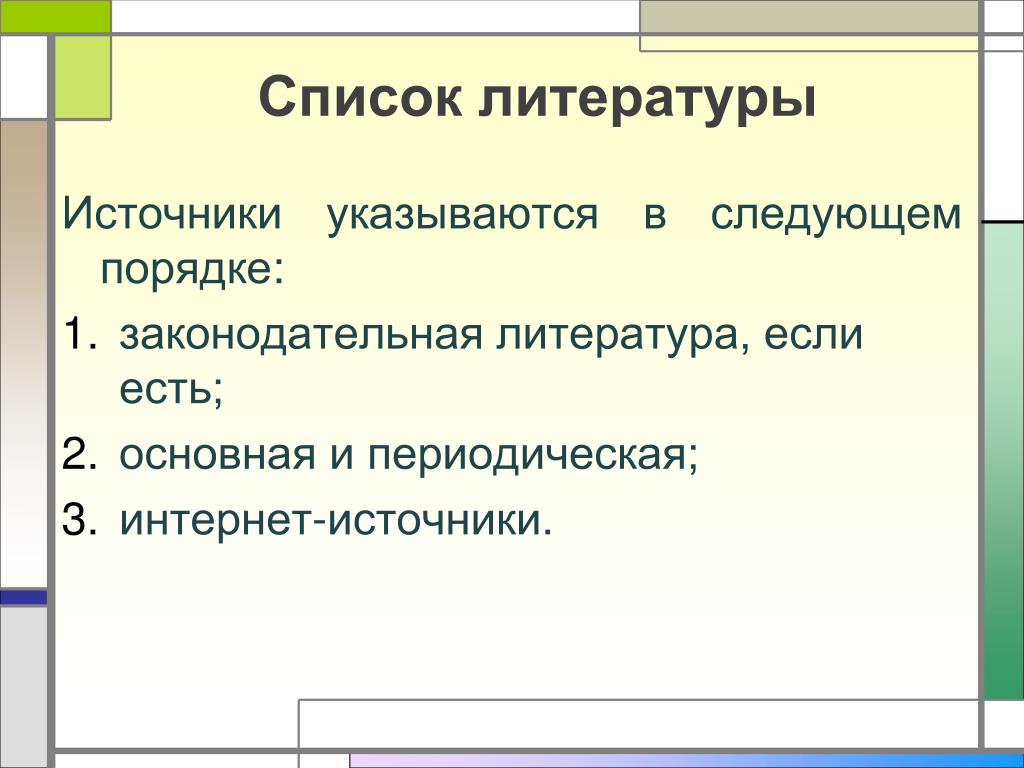 Список литературы

Источники указываются в следующем порядке:

1. законодательная литература, если есть;
2. основная и периодическая;
3. интернет-источники.